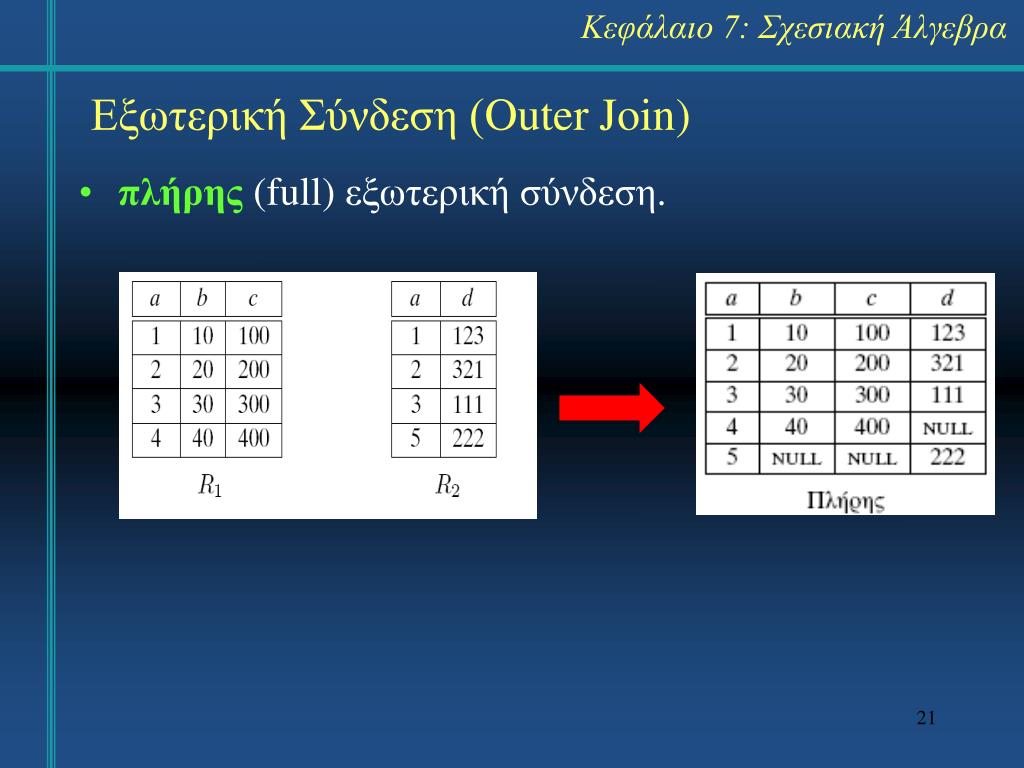 Κεφάλαιο 7: Σχεσιακή Άλγεβρα

Εξωτερική Σύνδεση (Outer Join)

• πλήρης (full) εξωτερική σύνδεση.

| $a$ | $b$ | $c$ |
|---|---|---|
| 1 | 10 | 100 |
| 2 | 20 | 200 |
| 3 | 30 | 300 |
| 4 | 40 | 400 |

$R_1$

| $a$ | $d$ |
|---|---|
| 1 | 123 |
| 2 | 321 |
| 3 | 111 |
| 5 | 222 |

$R_2$

| $a$ | $b$ | $c$ | $d$ |
|---|---|---|---|
| 1 | 10 | 100 | 123 |
| 2 | 20 | 200 | 321 |
| 3 | 30 | 300 | 111 |
| 4 | 40 | 400 | NULL |
| 5 | NULL | NULL | 222 |

Πλήρης

21